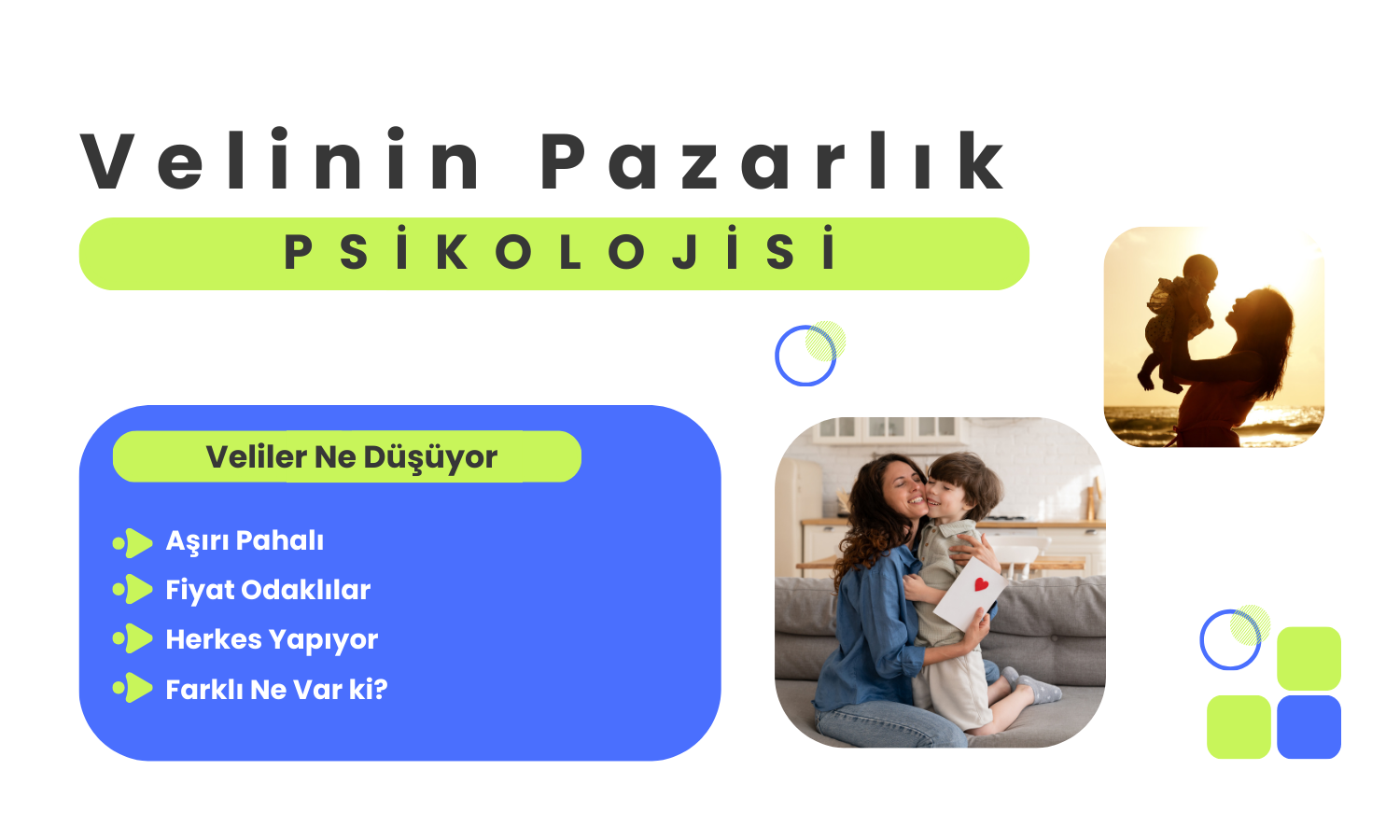 Velinin Pazarlık

PSİKOLOJİSİ

Veliler Ne Düşüyor

Aşırı Pahalı
Fiyat Odaklılar
Herkes Yapıyor
Farklı Ne Var ki?